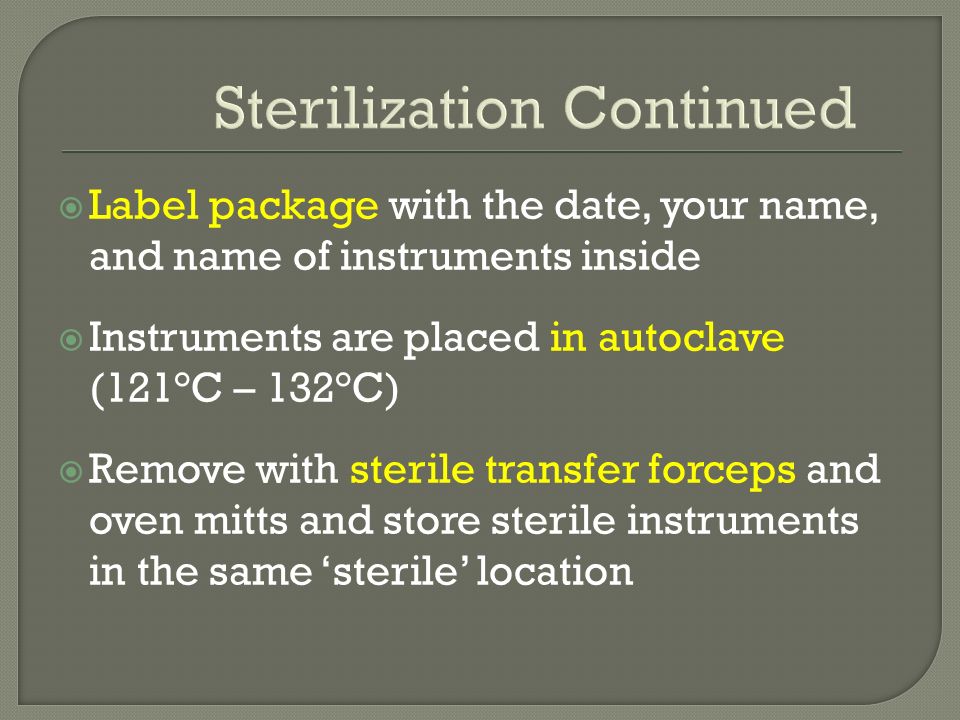 Sterilization Continued

Label package with the date, your name, and name of instruments inside

Instruments are placed in autoclave (121°C – 132°C)

Remove with sterile transfer forceps and oven mitts and store sterile instruments in the same ‘sterile’ location